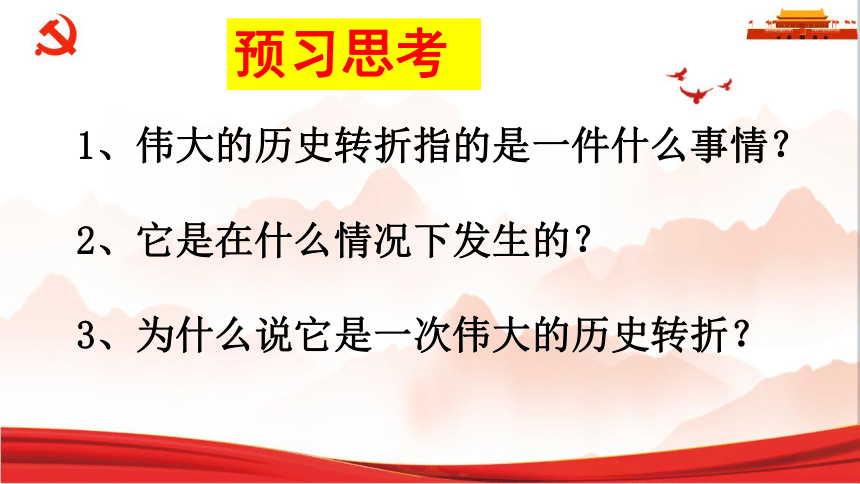 预习思考

1、伟大的历史转折指的是一件什么事情？

2、它是在什么情况下发生的？

3、为什么说它是一次伟大的历史转折？